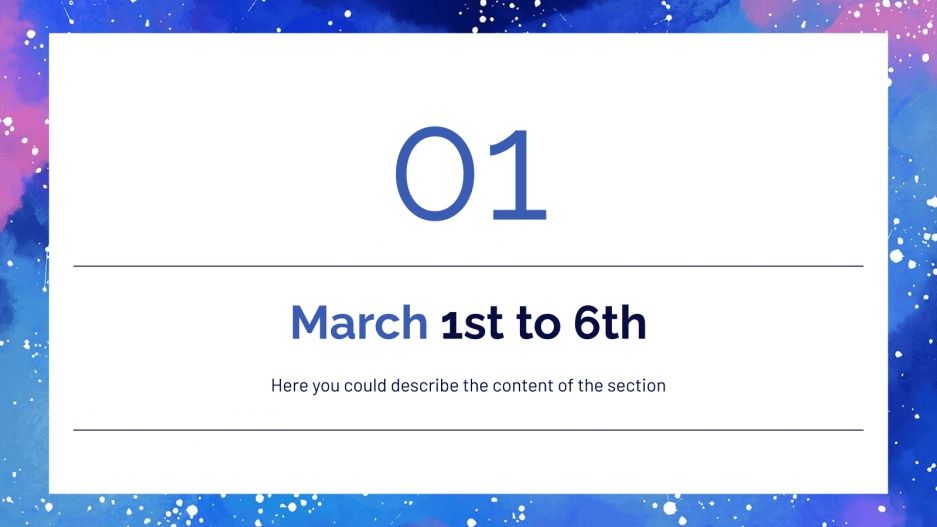 01

March 1st to 6th

Here you could describe the content of the section